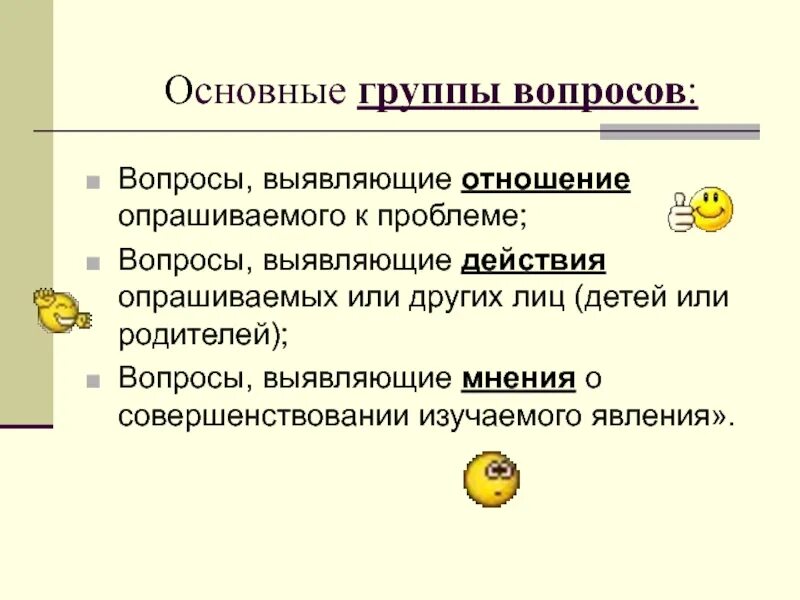 Основные группы вопросов:

Вопросы, выявляющие отношение опрашиваемого к проблеме;

Вопросы, выявляющие действия опрашиваемых или других лиц (детей или родителей);

Вопросы, выявляющие мнения о совершенствовании изучаемого явления».